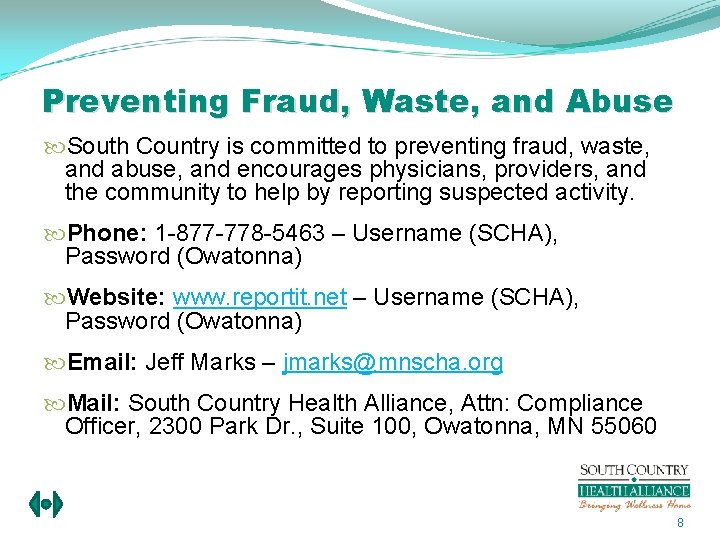 Preventing Fraud, Waste, and Abuse

South Country is committed to preventing fraud, waste, and abuse, and encourages physicians, providers, and the community to help by reporting suspected activity.

Phone: 1-877-778-5463 – Username (SCHA), Password (Owatonna)

Website: www.reportit.net – Username (SCHA), Password (Owatonna)

Email: Jeff Marks – jmarks@mnscha.org

Mail: South Country Health Alliance, Attn: Compliance Officer, 2300 Park Dr., Suite 100, Owatonna, MN 55060

SOUTH COUNTRY
HEALTH ALLIANCE
Bringing Wellness Home

8